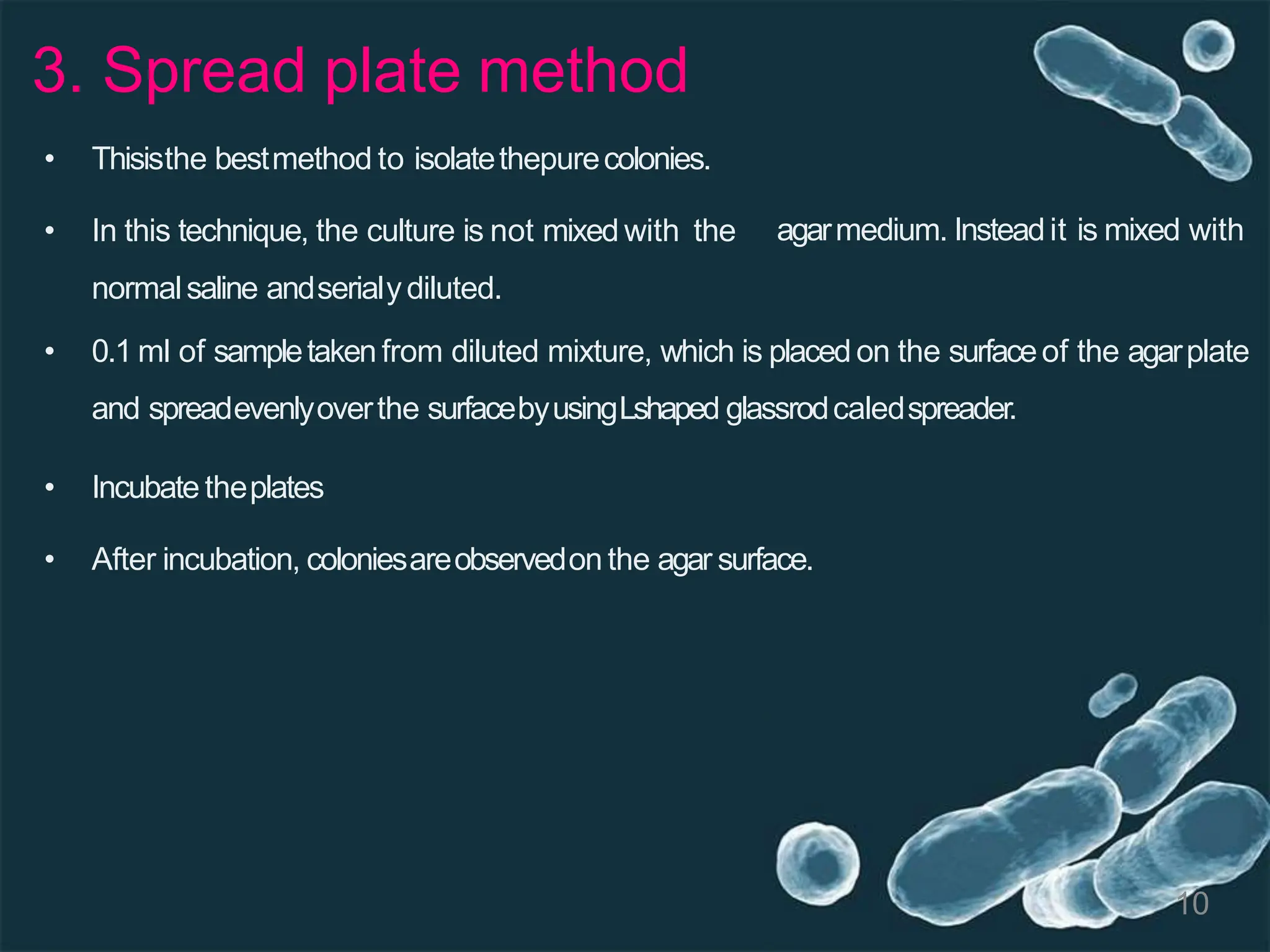 3. Spread plate method

• Thisisthe best method to isolate thepure colonies.

• In this technique, the culture is not mixed with the agar medium. Instead it is mixed with normal saline and serialy diluted.

• 0.1 ml of sample taken from diluted mixture, which is placed on the surface of the agar plate and spread evenly over the surface by using Lshaped glassrod caled spreader.

• Incubate the plates

• After incubation, colonies are observed on the agar surface.

10